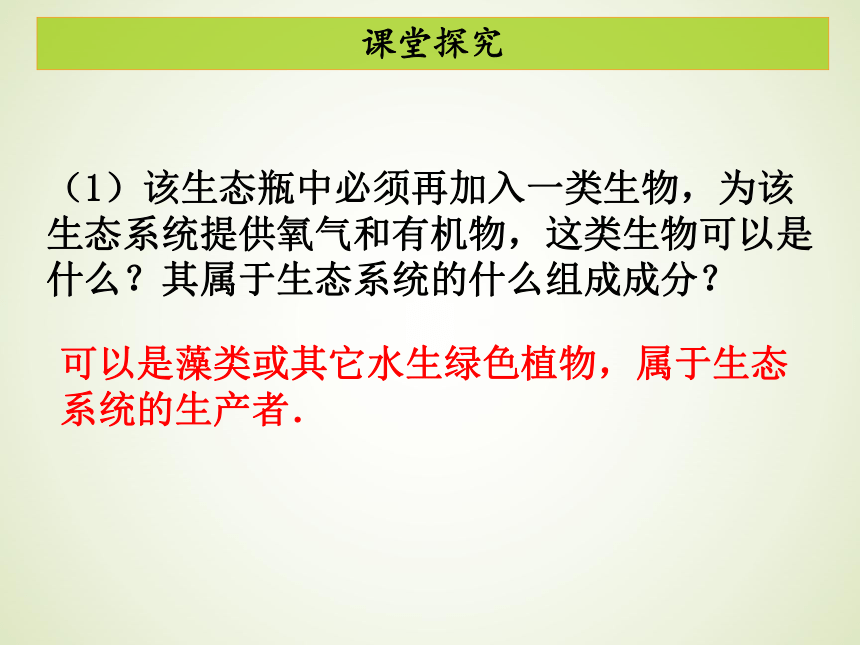 课堂探究

（1）该生态瓶中必须再加入一类生物，为该生态系统提供氧气和有机物，这类生物可以是什么？其属于生态系统的什么组成成分？

可以是藻类或其它水生绿色植物，属于生态系统的生产者.